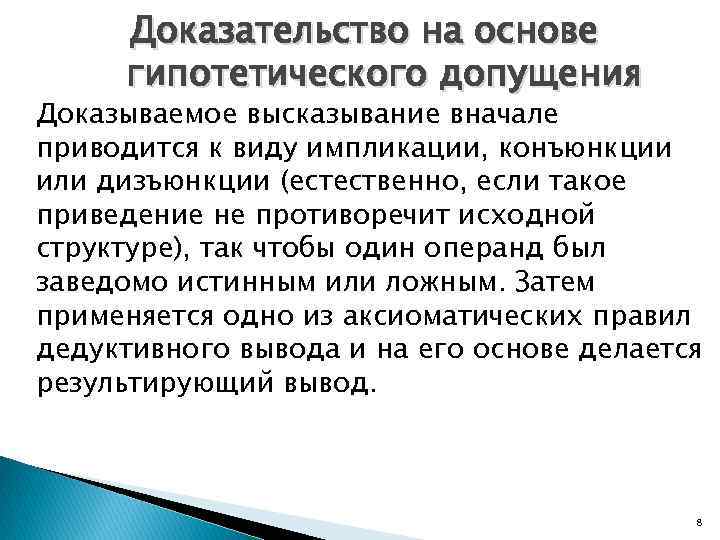 Доказательство на основе гипотетического допущения

Доказываемое высказывание вначале приводится к виду импликации, конъюнкции или дизъюнкции (естественно, если такое приведение не противоречит исходной структуре), так чтобы один операнд был заведомо истинным или ложным. Затем применяется одно из аксиоматических правил дедуктивного вывода и на его основе делается результирующий вывод.

8